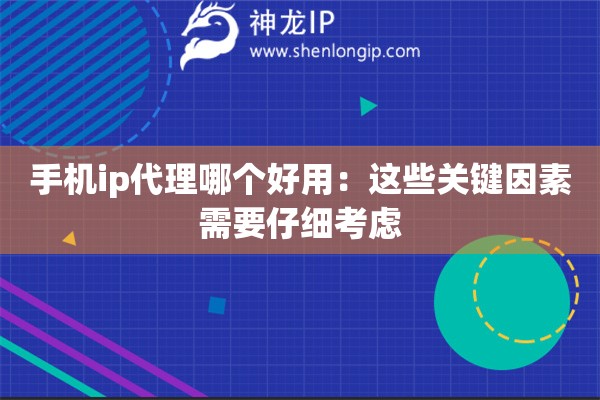 神龙IP
www.shenlongip.com

手机ip代理哪个好用：这些关键因素需要仔细考虑